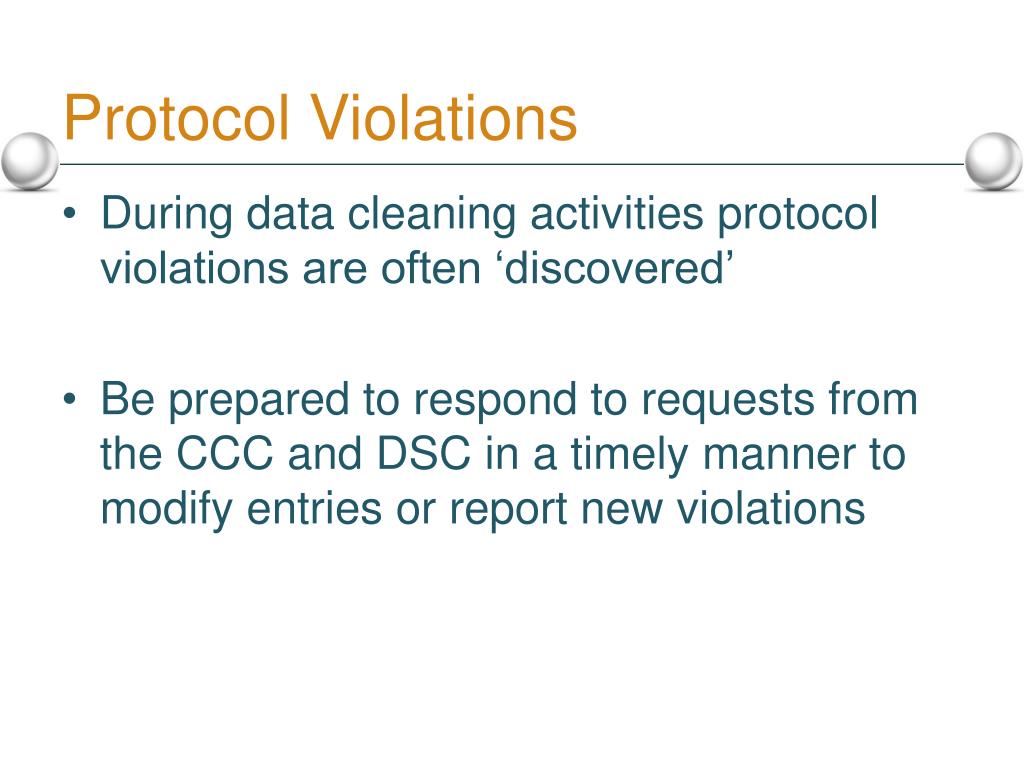 Protocol Violations

• During data cleaning activities protocol violations are often ‘discovered’

• Be prepared to respond to requests from the CCC and DSC in a timely manner to modify entries or report new violations